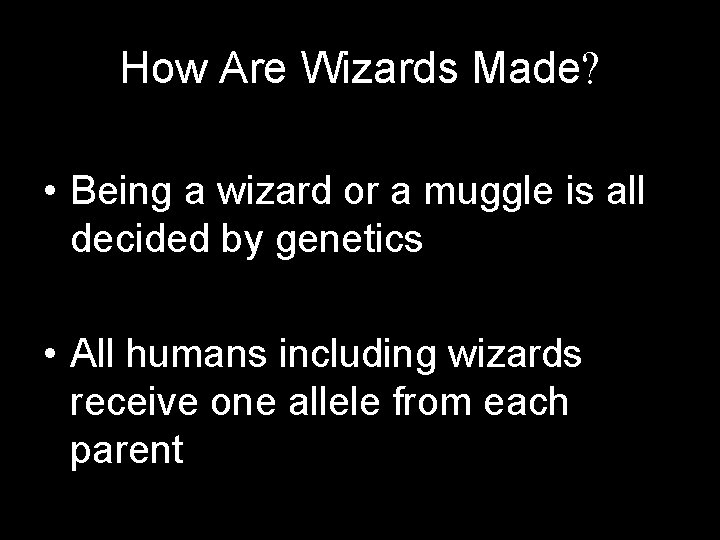 How Are Wizards Made?

• Being a wizard or a muggle is all decided by genetics

• All humans including wizards receive one allele from each parent